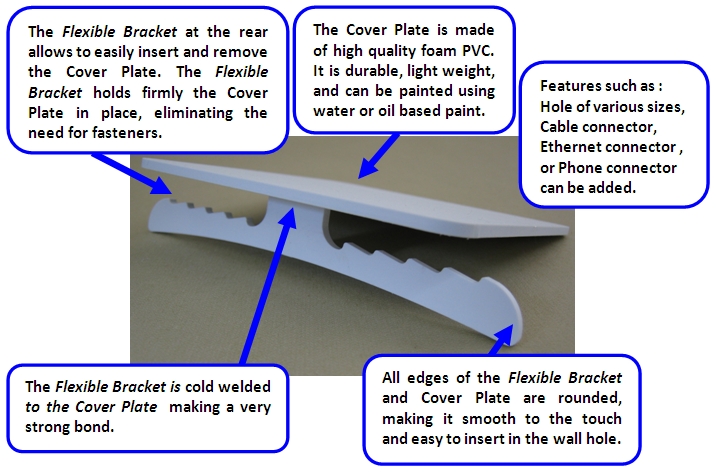 The Flexible Bracket at the rear allows to easily insert and remove the Cover Plate. The Flexible Bracket holds firmly the Cover Plate in place, eliminating the need for fasteners.

The Cover Plate is made of high quality foam PVC. It is durable, light weight, and can be painted using water or oil based paint.

Features such as :
Hole of various sizes,
Cable connector,
Ethernet connector ,
or Phone connector can be added.

The Flexible Bracket is cold welded to the Cover Plate making a very strong bond.

All edges of the Flexible Bracket and Cover Plate are rounded, making it smooth to the touch and easy to insert in the wall hole.